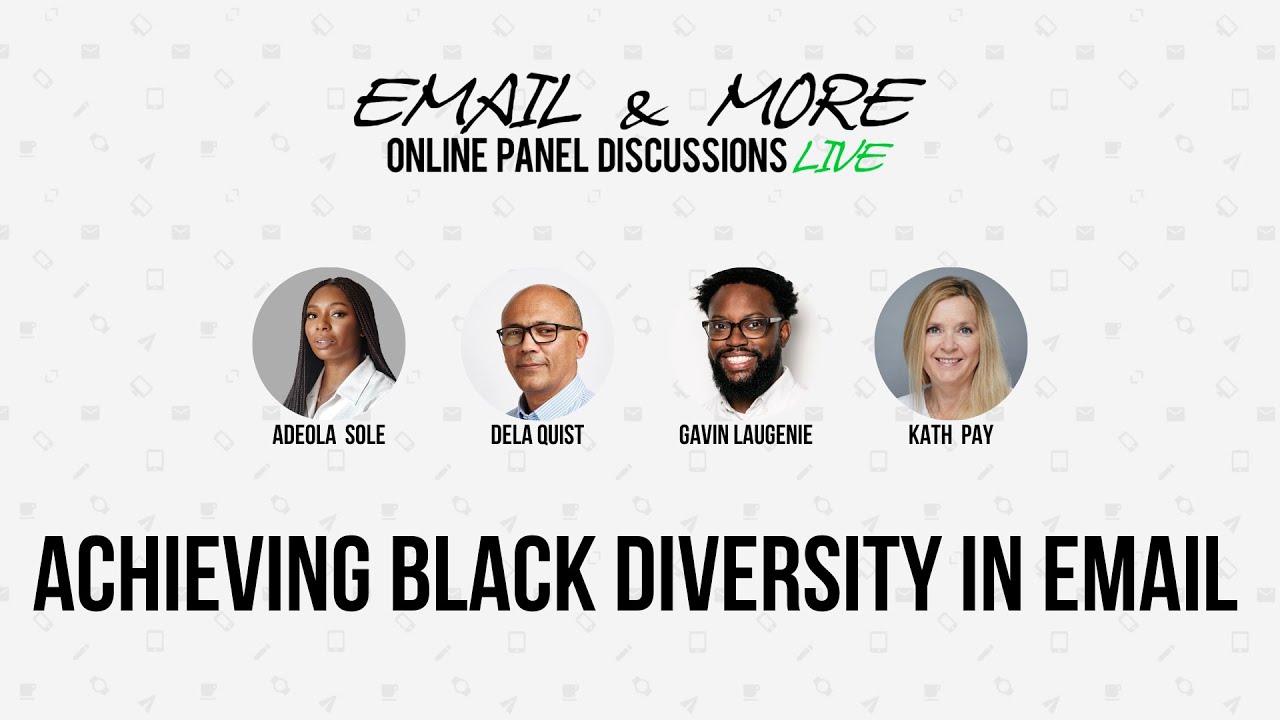 EMAIL & MORE
ONLINE PANEL DISCUSSIONS LIVE

ADEOLA SOLE
DELA QUIST
GAVIN LAUGENIE
KATH PAY

ACHIEVING BLACK DIVERSITY IN EMAIL